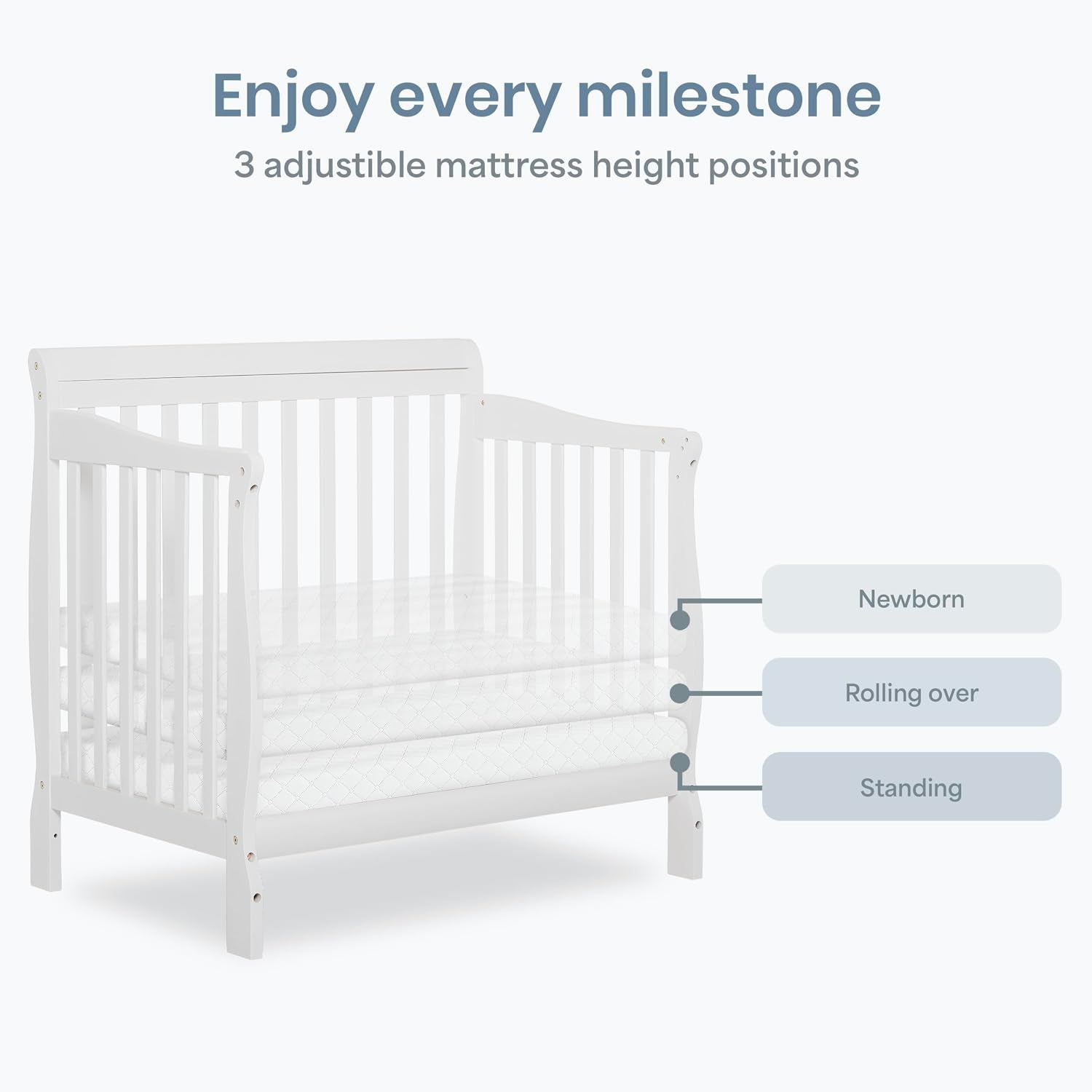 Enjoy every milestone
3 adjustible mattress height positions

Newborn

Rolling over

Standing